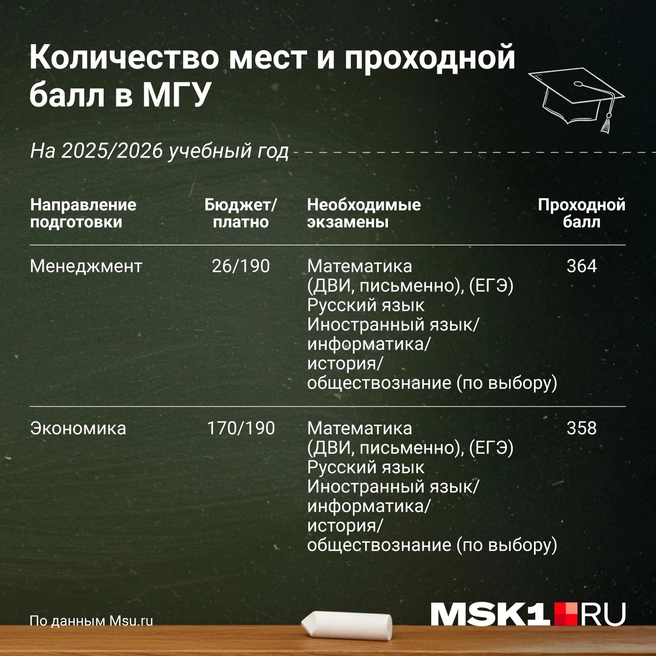 Количество мест и проходной балл в МГУ

На 2025/2026 учебный год

| Направление подготовки | Бюджет/ платно | Необходимые экзамены | Проходной балл |
|---|---|---|---|
| Менеджмент | 26/190 | Математика (ДВИ, письменно), (ЕГЭ) Русский язык Иностранный язык/ информатика/ история/ обществознание (по выбору) | 364 |
| Экономика | 170/190 | Математика (ДВИ, письменно), (ЕГЭ) Русский язык Иностранный язык/ информатика/ история/ обществознание (по выбору) | 358 |

По данным Msu.ru

MSK1.RU